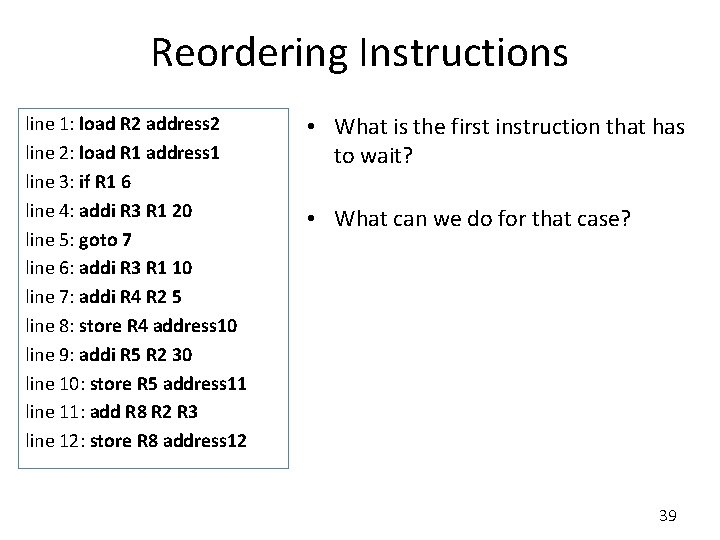 Reordering Instructions

line 1: load R2 address2
line 2: load R1 address1
line 3: if R1 6
line 4: addi R3 R1 20
line 5: goto 7
line 6: addi R3 R1 10
line 7: addi R4 R2 5
line 8: store R4 address10
line 9: addi R5 R2 30
line 10: store R5 address11
line 11: add R8 R2 R3
line 12: store R8 address12

• What is the first instruction that has to wait?

• What can we do for that case?

39